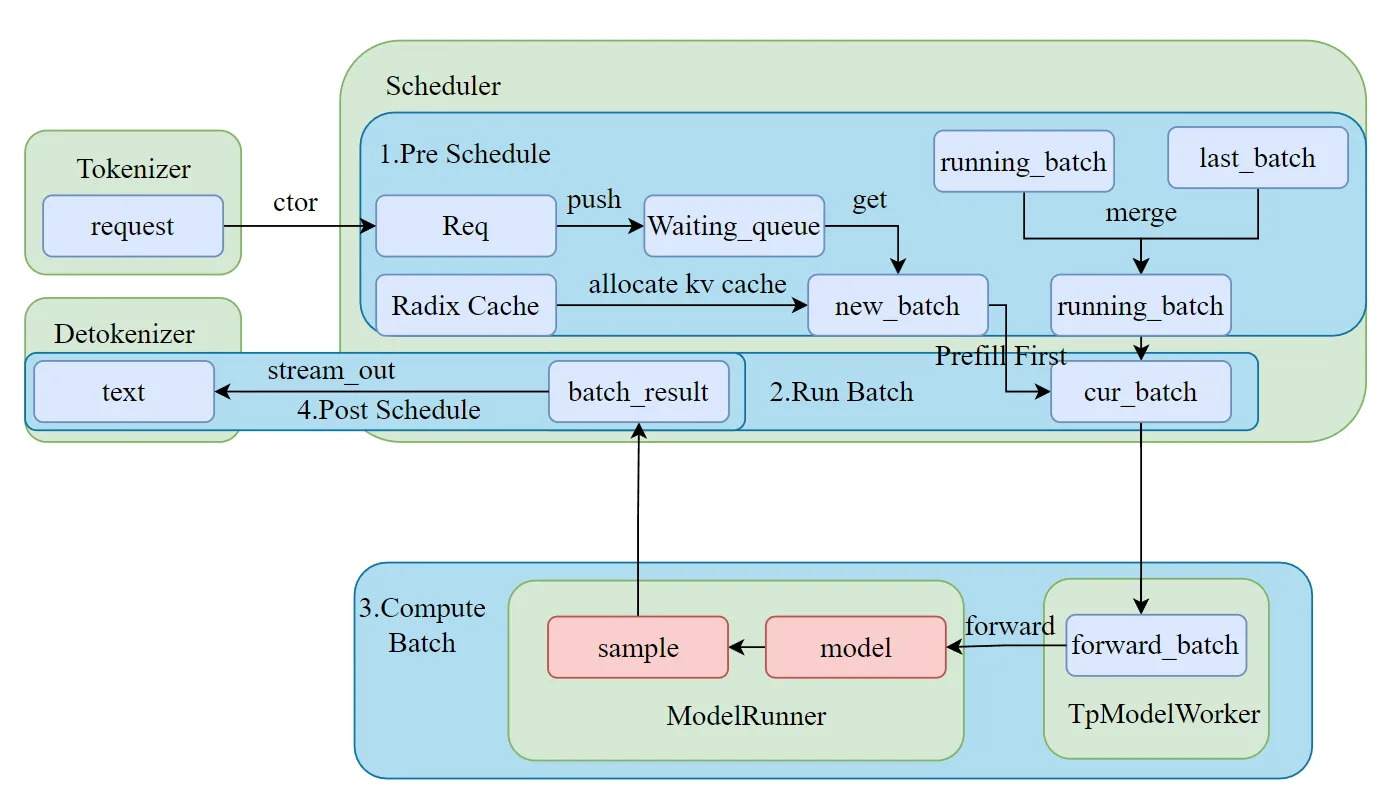 Scheduler

Tokenizer

request

ctor

1.Pre Schedule

Req

push

Waiting_queue

get

running_batch

last_batch

merge

Radix Cache

allocate kv cache

new_batch

running_batch

Detokenizer

text

stream_out

4.Post Schedule

batch_result

2.Run Batch

Prefill First

cur_batch

3.Compute Batch

sample

model

ModelRunner

forward

forward_batch

TpModelWorker